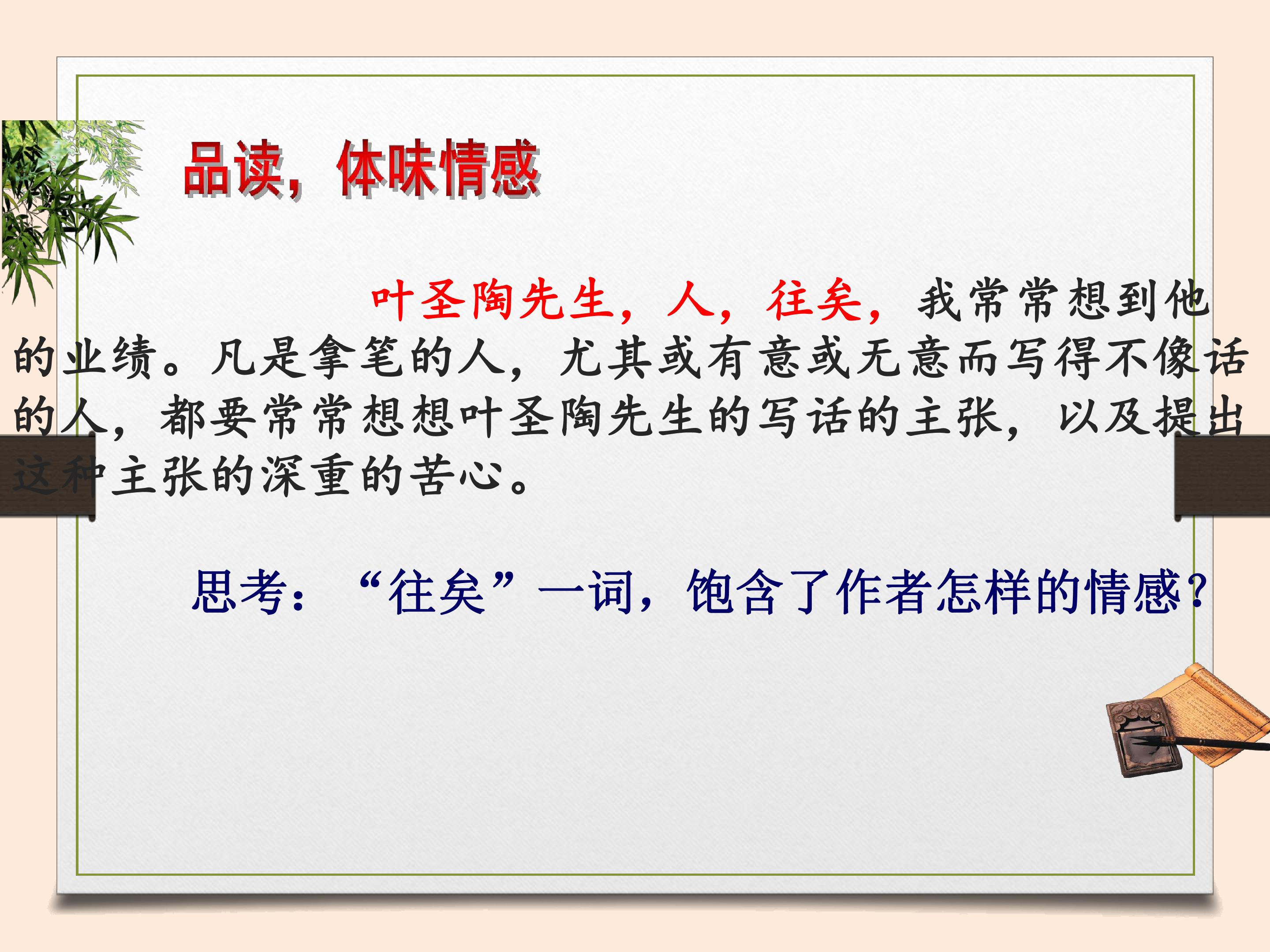 品读，体味情感

叶圣陶先生，人，往矣，我常常想到他的业绩。凡是拿笔的人，尤其或有意或无意而写得不像话的人，都要常常想想叶圣陶先生的写话的主张，以及提出这种主张的深重的苦心。

思考：“往矣”一词，饱含了作者怎样的情感？